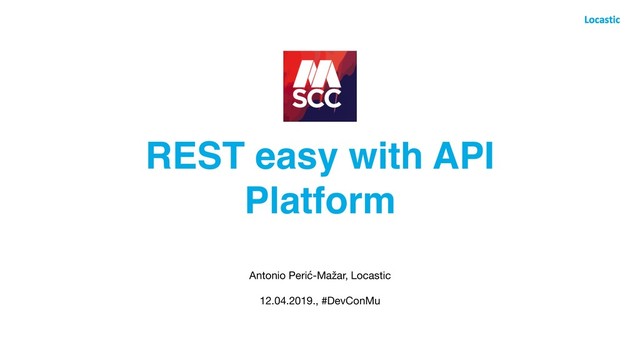 Locastic

M
SCC

REST easy with API Platform

Antonio Perić-Mažar, Locastic

12.04.2019., #DevConMu